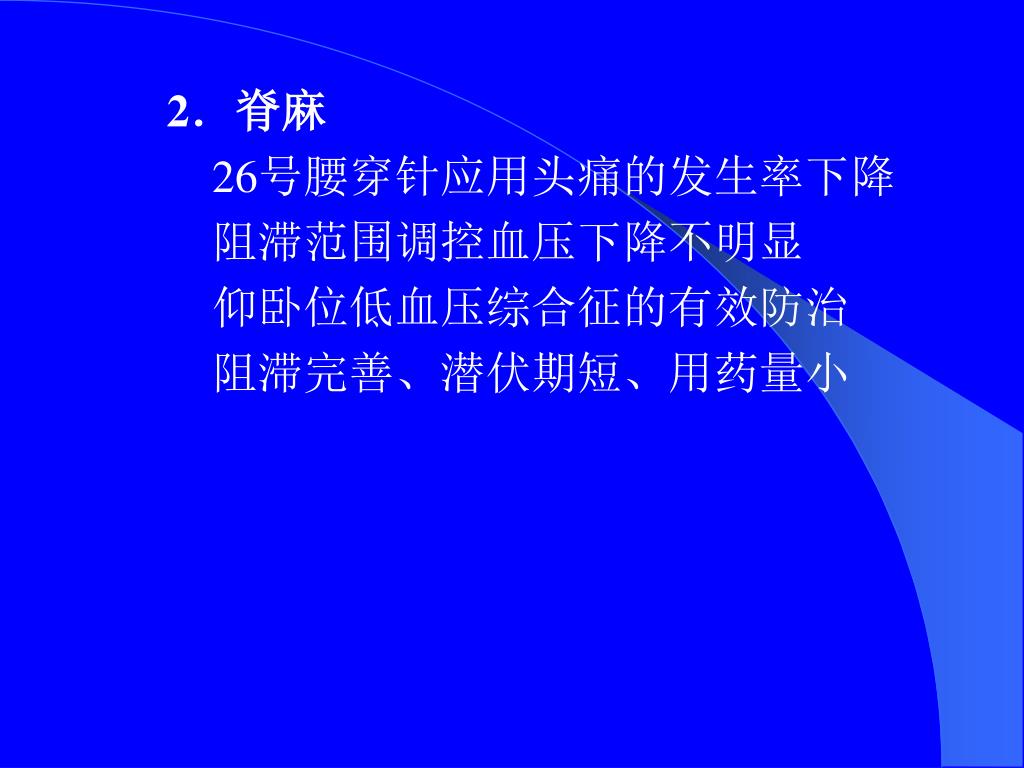 2．脊麻

26号腰穿针应用头痛的发生率下降

阻滞范围调控血压下降不明显

仰卧位低血压综合征的有效防治

阻滞完善、潜伏期短、用药量小